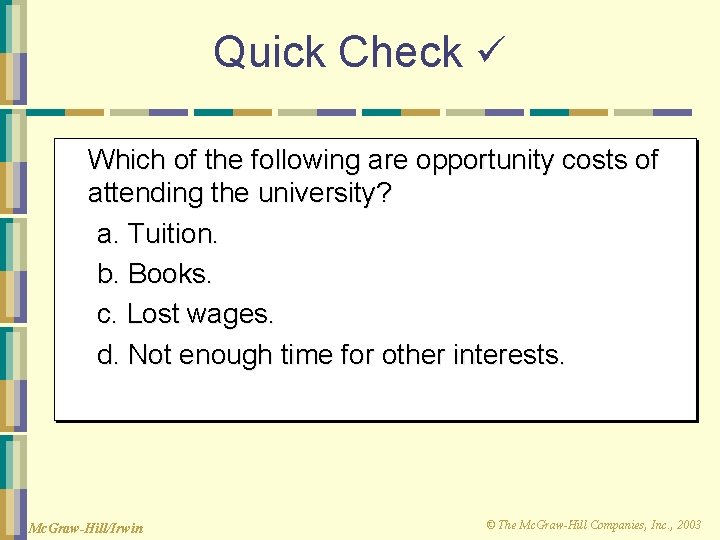 Quick Check ✓

Which of the following are opportunity costs of attending the university?

a. Tuition.

b. Books.

c. Lost wages.

d. Not enough time for other interests.

McGraw-Hill/Irwin

© The McGraw-Hill Companies, Inc., 2003